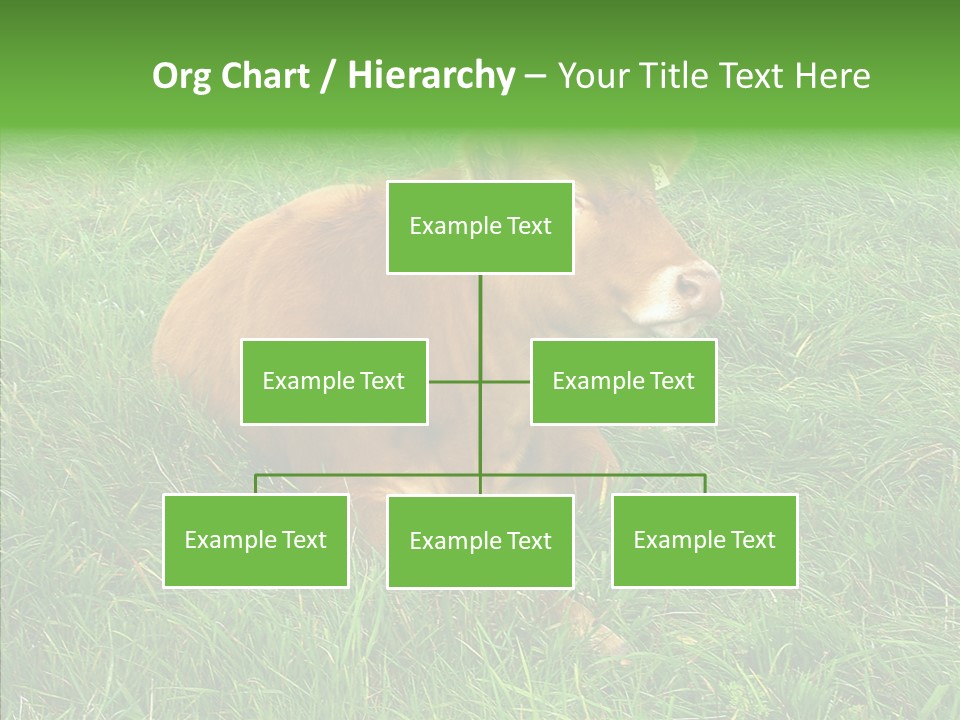 Org Chart / Hierarchy – Your Title Text Here

Example Text

Example Text

Example Text

Example Text

Example Text

Example Text